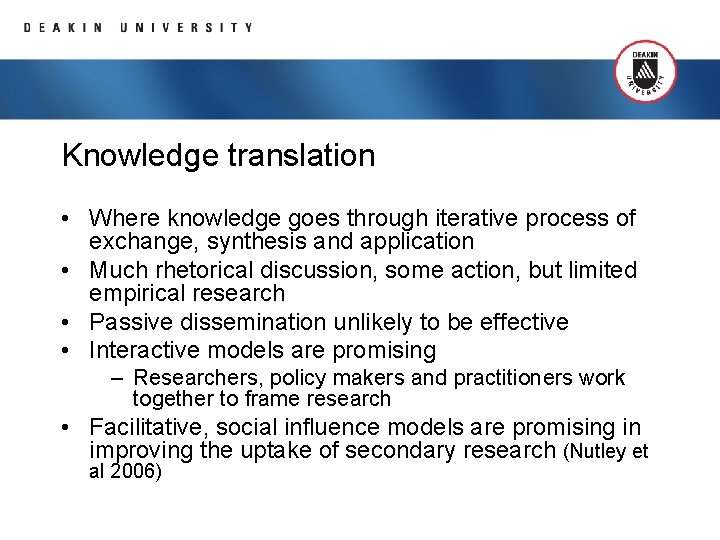 DEAKIN UNIVERSITY

DEAKIN UNIVERSITY

Knowledge translation

• Where knowledge goes through iterative process of exchange, synthesis and application
• Much rhetorical discussion, some action, but limited empirical research
• Passive dissemination unlikely to be effective
• Interactive models are promising
  – Researchers, policy makers and practitioners work together to frame research
• Facilitative, social influence models are promising in improving the uptake of secondary research (Nutley et al 2006)